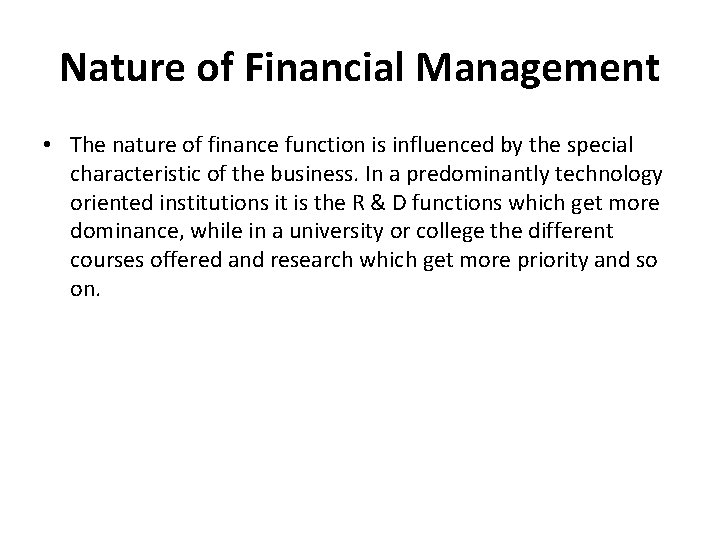 Nature of Financial Management

• The nature of finance function is influenced by the special characteristic of the business. In a predominantly technology oriented institutions it is the R & D functions which get more dominance, while in a university or college the different courses offered and research which get more priority and so on.